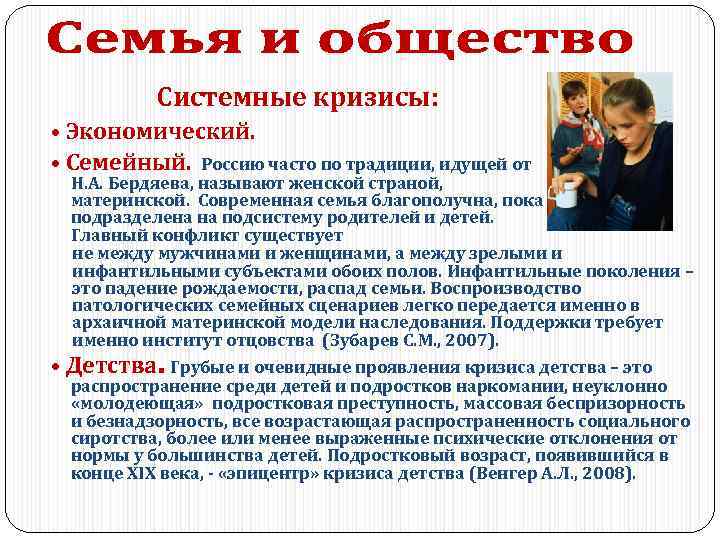 Семья и общество

Системные кризисы:

• Экономический.

• Семейный. Россию часто по традиции, идущей от Н.А. Бердяева, называют женской страной, материнской. Современная семья благополучна, пока подразделена на подсистему родителей и детей. Главный конфликт существует не между мужчинами и женщинами, а между зрелыми и инфантильными субъектами обоих полов. Инфантильные поколения – это падение рождаемости, распад семьи. Воспроизводство патологических семейных сценариев легко передается именно в архаичной материнской модели наследования. Поддержки требует именно институт отцовства (Зубарев С.М., 2007).

• Детства. Грубые и очевидные проявления кризиса детства – это распространение среди детей и подростков наркомании, неуклонно «молодеющая» подростковая преступность, массовая беспризорность и безнадзорность, все возрастающая распространенность социального сиротства, более или менее выраженные психические отклонения от нормы у большинства детей. Подростковый возраст, появившийся в конце XIX века, - «эпицентр» кризиса детства (Венгер А.Л., 2008).